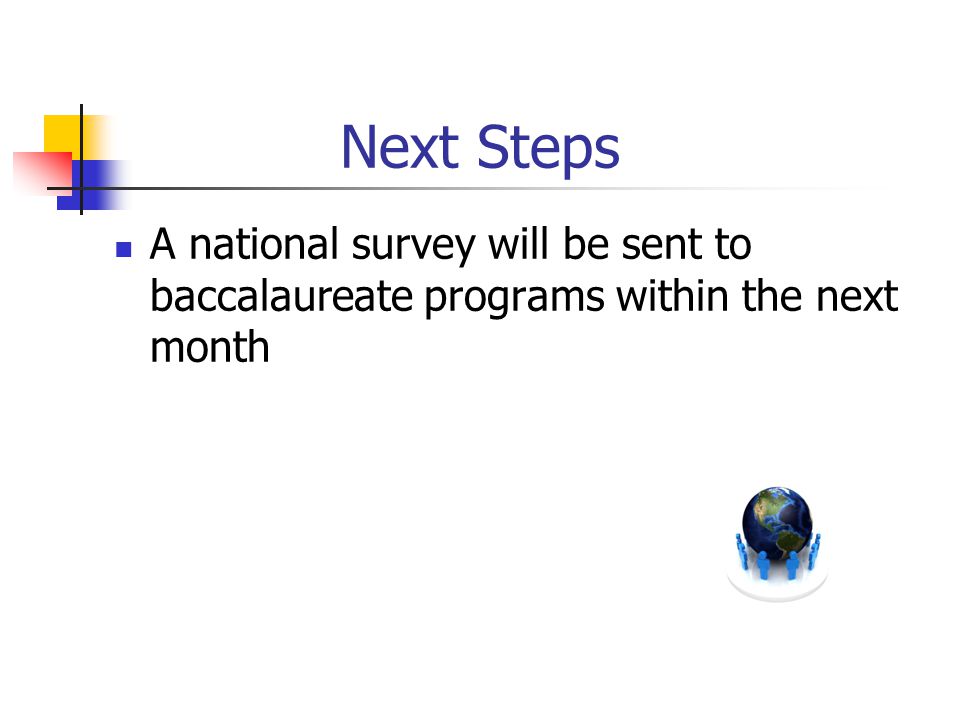 Next Steps

A national survey will be sent to baccalaureate programs within the next month